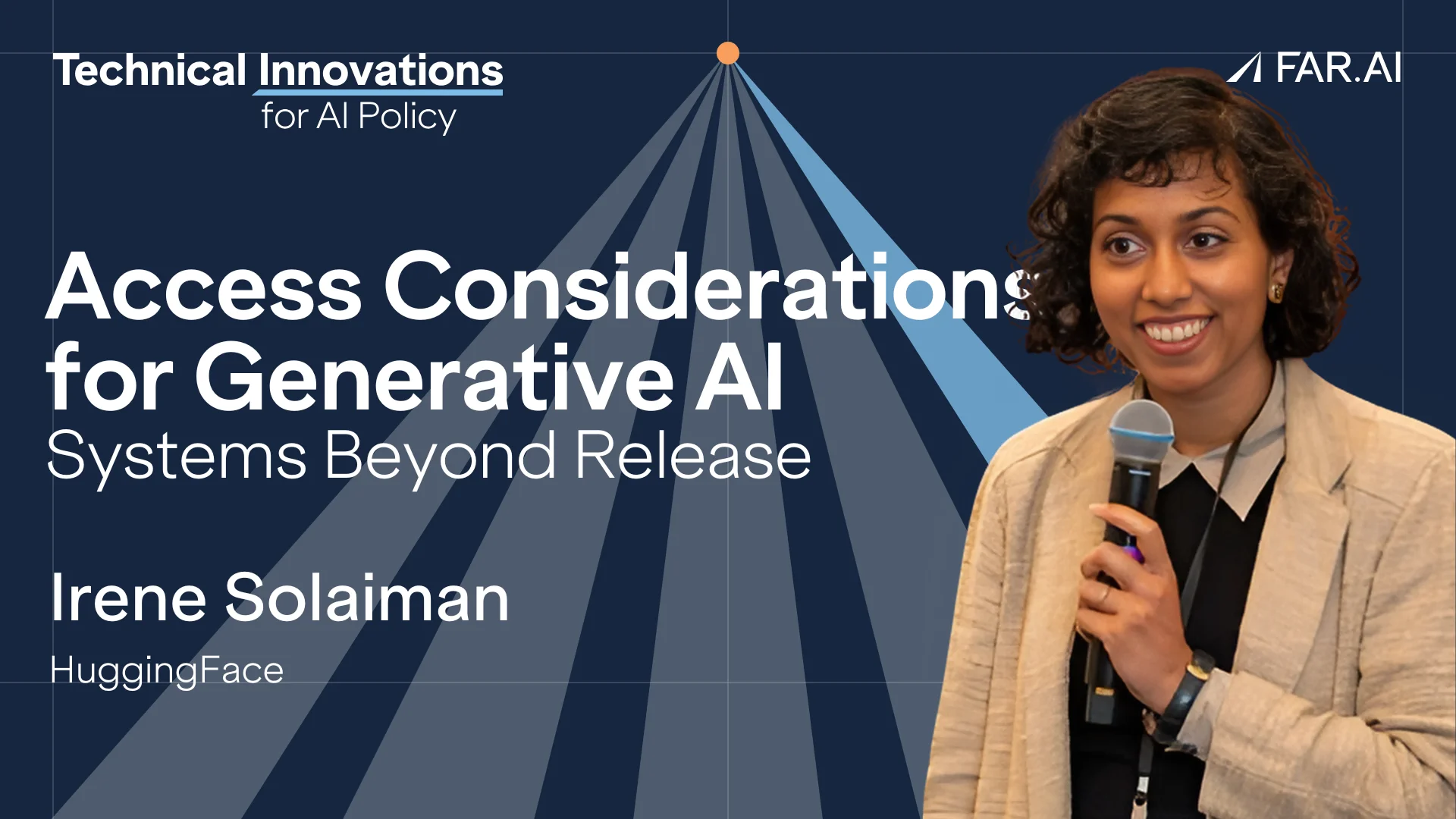 Technical Innovations
for AI Policy

FAR.AI

Access Considerations
for Generative AI
Systems Beyond Release

Irene Solaiman

HuggingFace